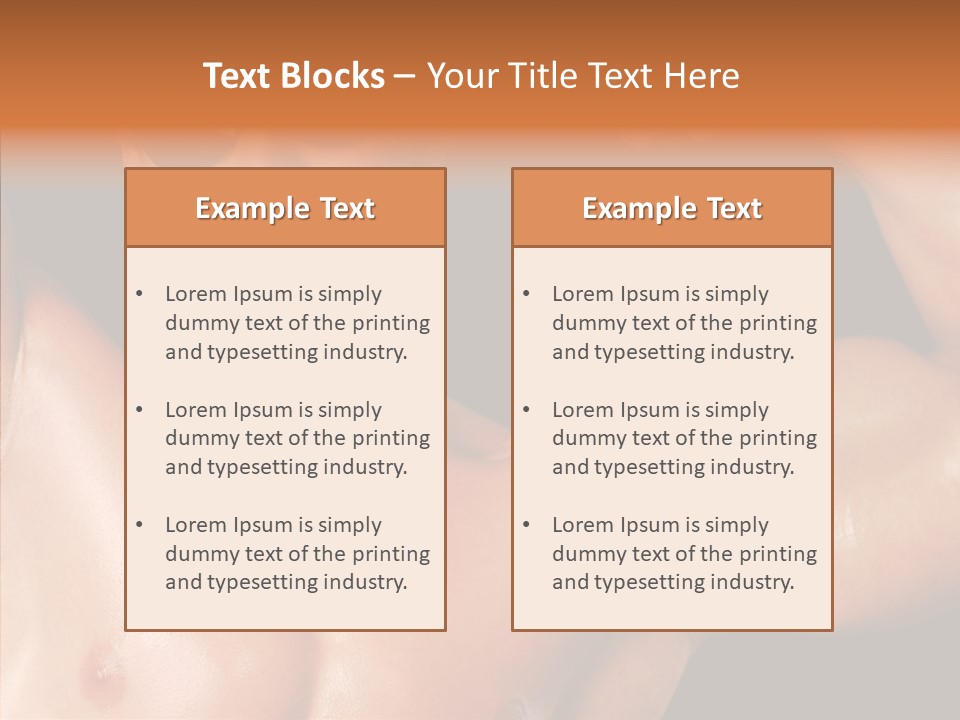 Text Blocks – Your Title Text Here

Example Text

• Lorem Ipsum is simply dummy text of the printing and typesetting industry.

• Lorem Ipsum is simply dummy text of the printing and typesetting industry.

• Lorem Ipsum is simply dummy text of the printing and typesetting industry.

Example Text

• Lorem Ipsum is simply dummy text of the printing and typesetting industry.

• Lorem Ipsum is simply dummy text of the printing and typesetting industry.

• Lorem Ipsum is simply dummy text of the printing and typesetting industry.